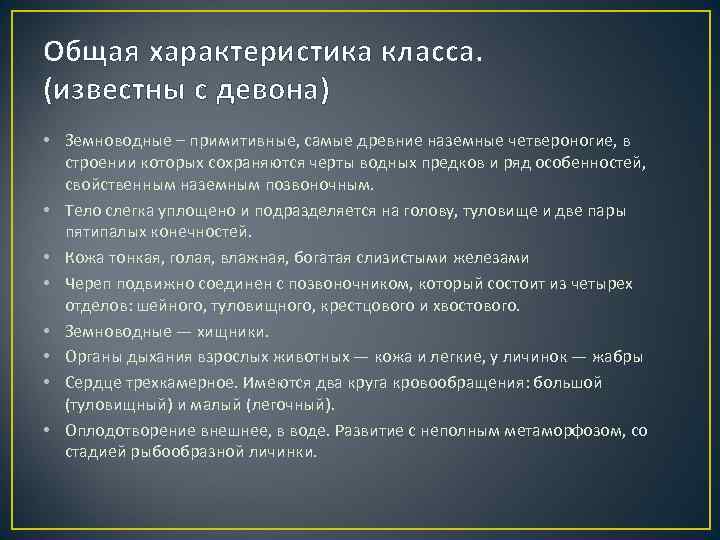 Общая характеристика класса. (известны с девона)

• Земноводные – примитивные, самые древние наземные четвероногие, в строении которых сохраняются черты водных предков и ряд особенностей, свойственным наземным позвоночным.
• Тело слегка уплощено и подразделяется на голову, туловище и две пары пятипалых конечностей.
• Кожа тонкая, голая, влажная, богатая слизистыми железами
• Череп подвижно соединен с позвоночником, который состоит из четырех отделов: шейного, туловищного, крестцового и хвостового.
• Земноводные — хищники.
• Органы дыхания взрослых животных — кожа и легкие, у личинок — жабры
• Сердце трехкамерное. Имеются два круга кровообращения: большой (туловищный) и малый (легочный).
• Оплодотворение внешнее, в воде. Развитие с неполным метаморфозом, со стадией рыбообразной личинки.